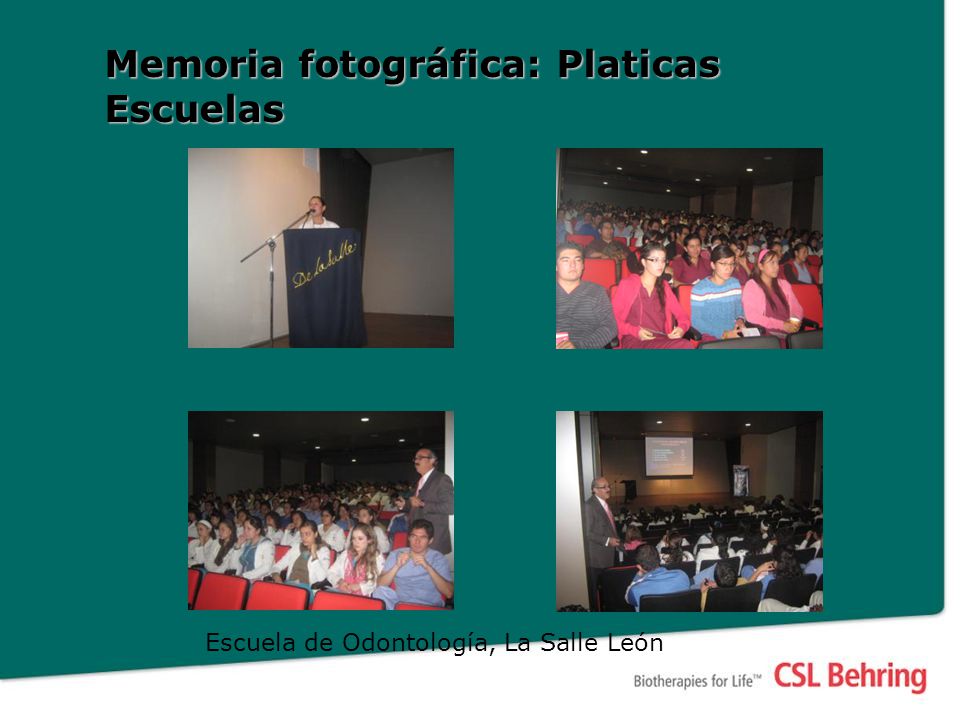 Memoria fotográfica: Platicas Escuelas

De la Salle

Escuela de Odontología, La Salle León

Biotherapies for Life™ CSL Behring